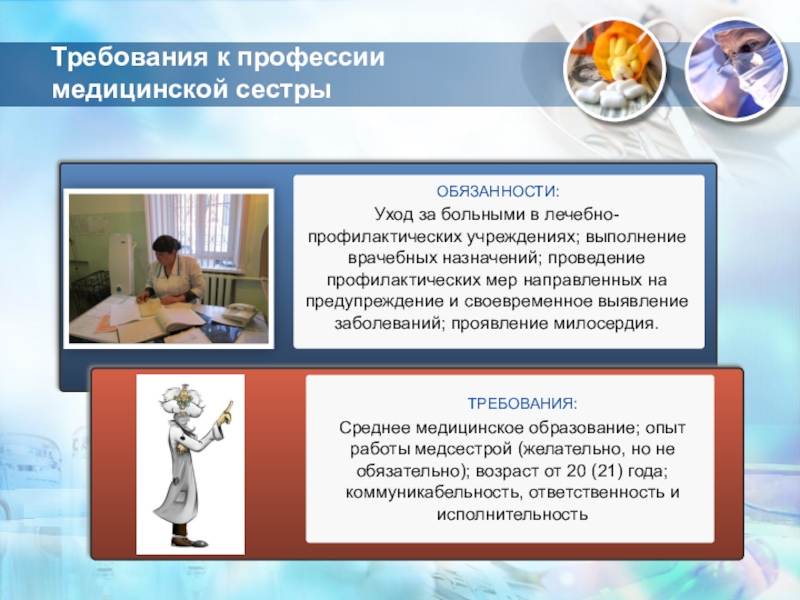 Требования к профессии медицинской сестры

ОБЯЗАННОСТИ:
Уход за больными в лечебно-профилактических учреждениях; выполнение врачебных назначений; проведение профилактических мер направленных на предупреждение и своевременное выявление заболеваний; проявление милосердия.

ТРЕБОВАНИЯ:
Среднее медицинское образование; опыт работы медсестрой (желательно, но не обязательно); возраст от 20 (21) года; коммуникабельность, ответственность и исполнительность